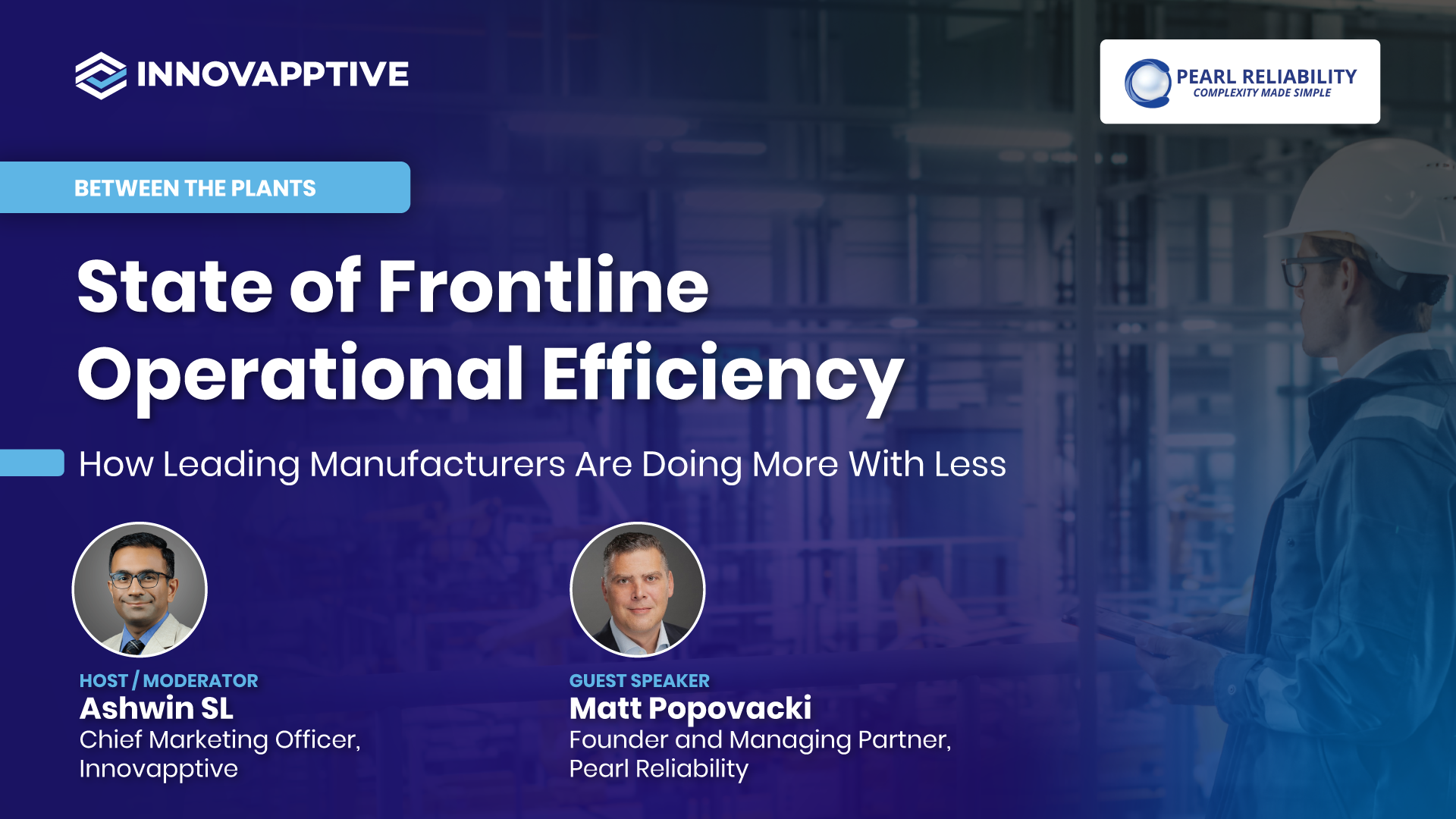 INNOVAPPTIVE

PEARL RELIABILITY
COMPLEXITY MADE SIMPLE

BETWEEN THE PLANTS

State of Frontline Operational Efficiency

How Leading Manufacturers Are Doing More With Less

HOST / MODERATOR
Ashwin SL
Chief Marketing Officer, Innovapptive

GUEST SPEAKER
Matt Popovacki
Founder and Managing Partner, Pearl Reliability